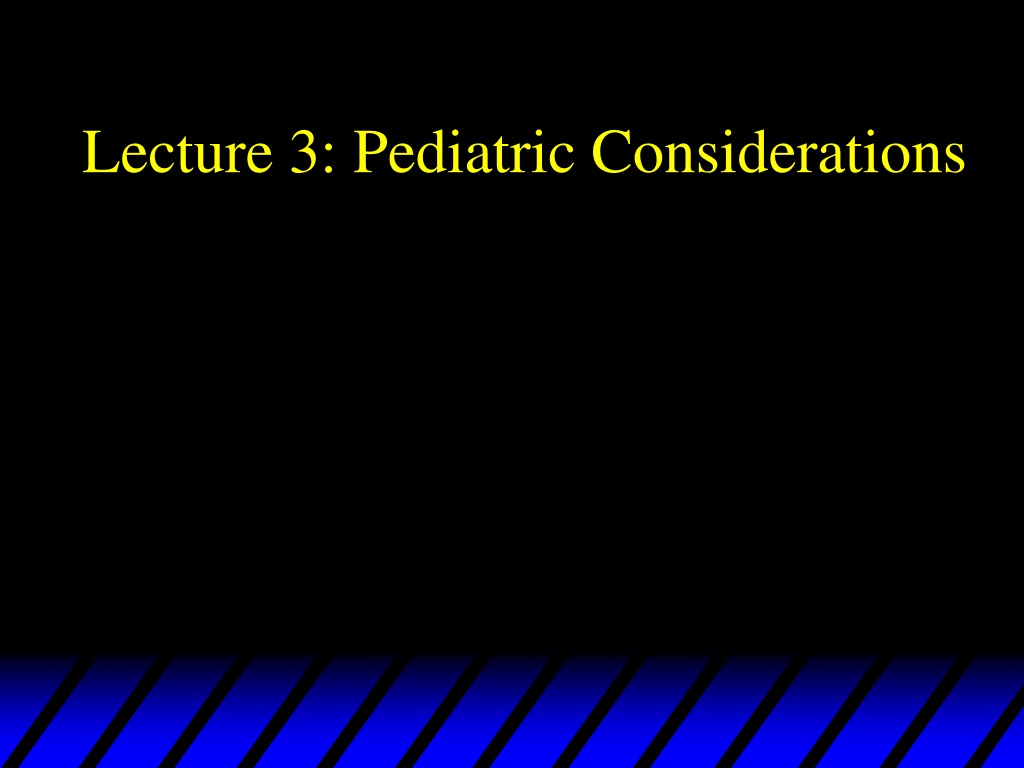 Lecture 3: Pediatric Considerations